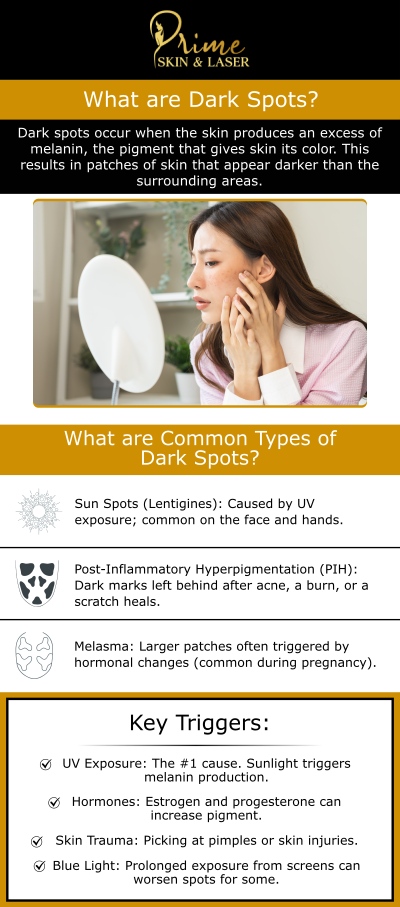 Prime
SKIN & LASER

What are Dark Spots?

Dark spots occur when the skin produces an excess of melanin, the pigment that gives skin its color. This results in patches of skin that appear darker than the surrounding areas.

What are Common Types of Dark Spots?

Sun Spots (Lentigines): Caused by UV exposure; common on the face and hands.

Post-Inflammatory Hyperpigmentation (PIH): Dark marks left behind after acne, a burn, or a scratch heals.

Melasma: Larger patches often triggered by hormonal changes (common during pregnancy).

Key Triggers:

UV Exposure: The #1 cause. Sunlight triggers melanin production.

Hormones: Estrogen and progesterone can increase pigment.

Skin Trauma: Picking at pimples or skin injuries.

Blue Light: Prolonged exposure from screens can worsen spots for some.